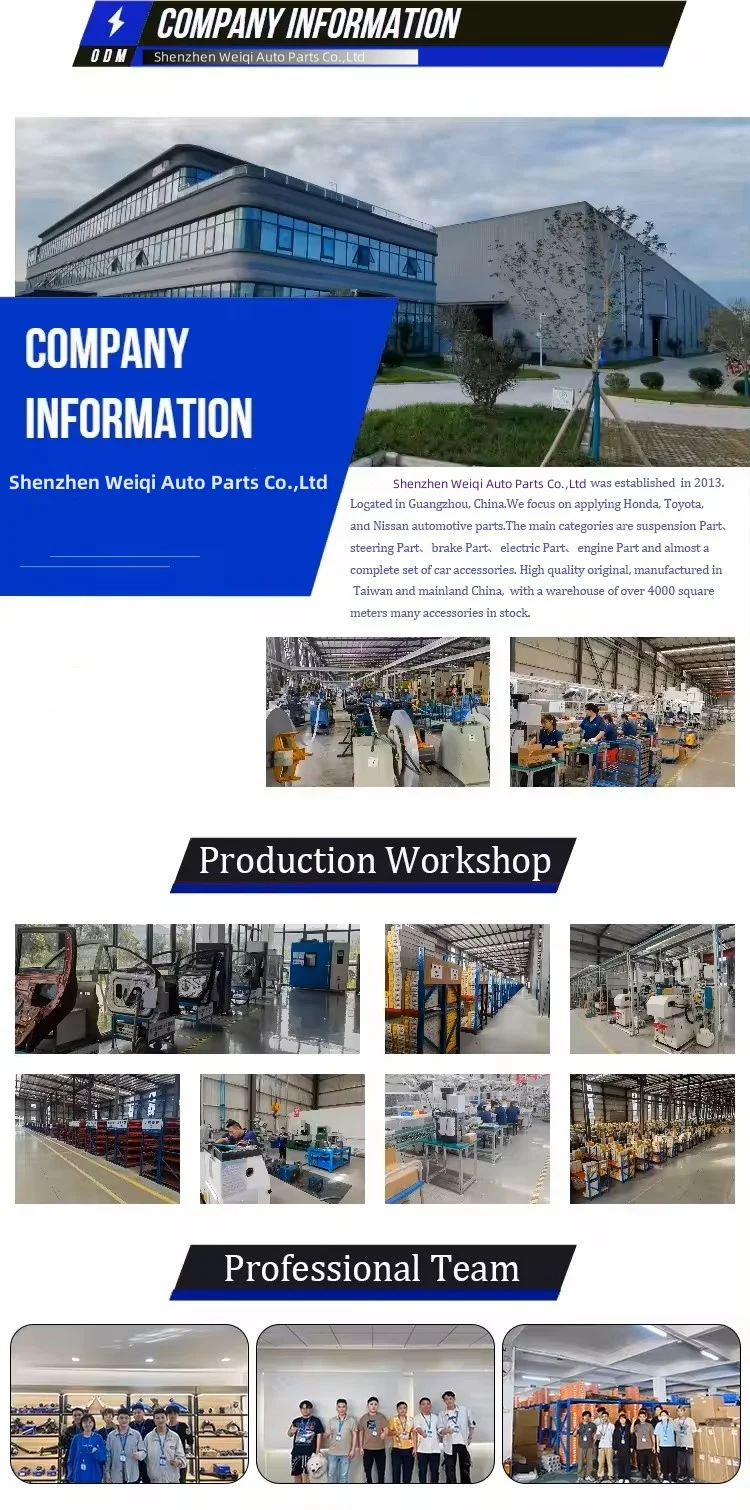 COMPANY INFORMATION

ODM

Shenzhen Weiqi Auto Parts Co., Ltd

COMPANY INFORMATION

Shenzhen Weiqi Auto Parts Co.,Ltd

Shenzhen Weiqi Auto Parts Co.,Ltd was established in 2013. Located in Guangzhou, China.We focus on applying Honda, Toyota, and Nissan automotive parts.The main categories are suspension Part、steering Part、brake Part、electric Part、engine Part and almost a complete set of car accessories. High quality original, manufactured in Taiwan and mainland China, with a warehouse of over 4000 square meters many accessories in stock.

Production Workshop

Professional Team